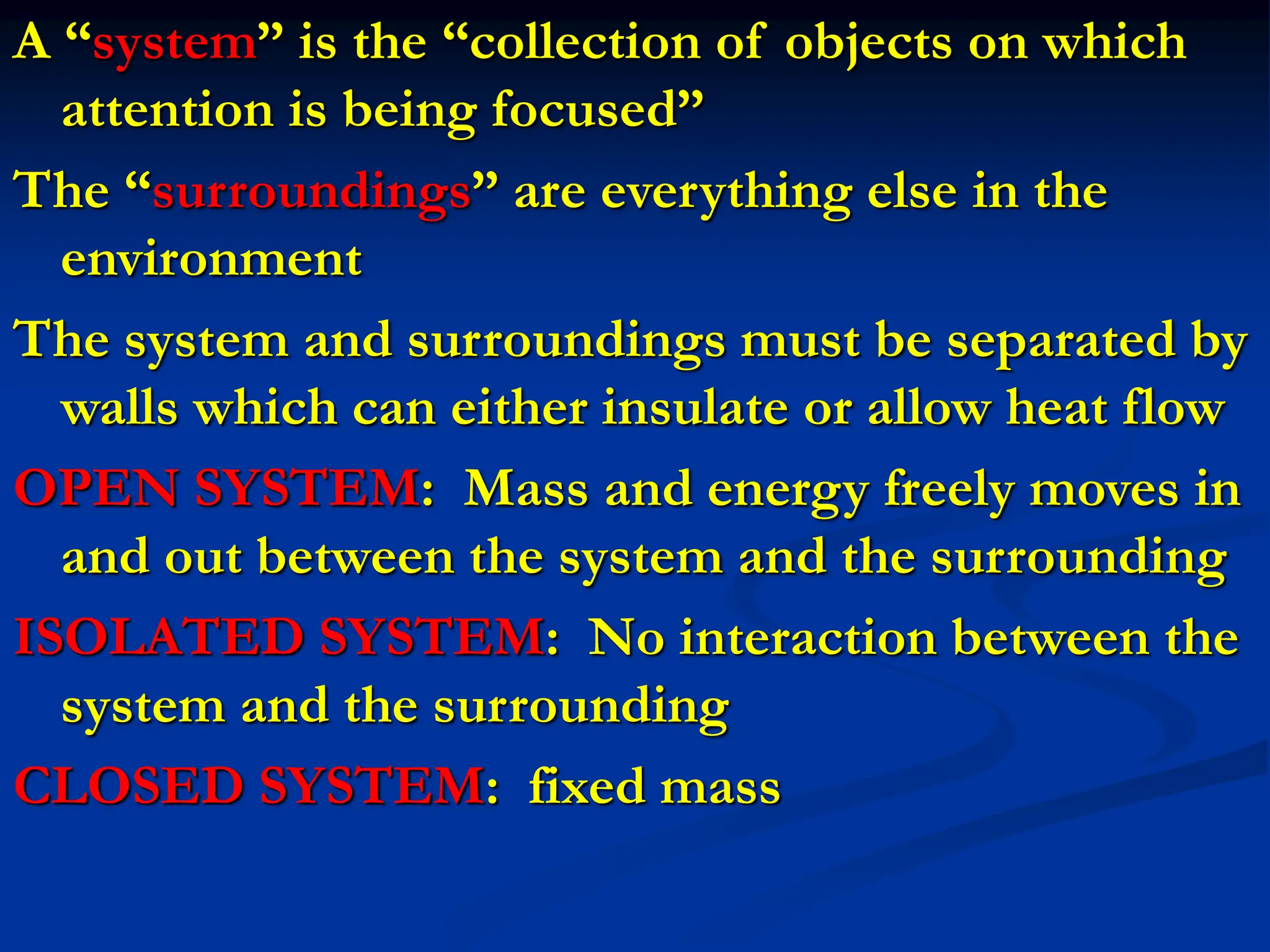 A “system” is the “collection of objects on which attention is being focused”

The “surroundings” are everything else in the environment

The system and surroundings must be separated by walls which can either insulate or allow heat flow

OPEN SYSTEM: Mass and energy freely moves in and out between the system and the surrounding

ISOLATED SYSTEM: No interaction between the system and the surrounding

CLOSED SYSTEM: fixed mass